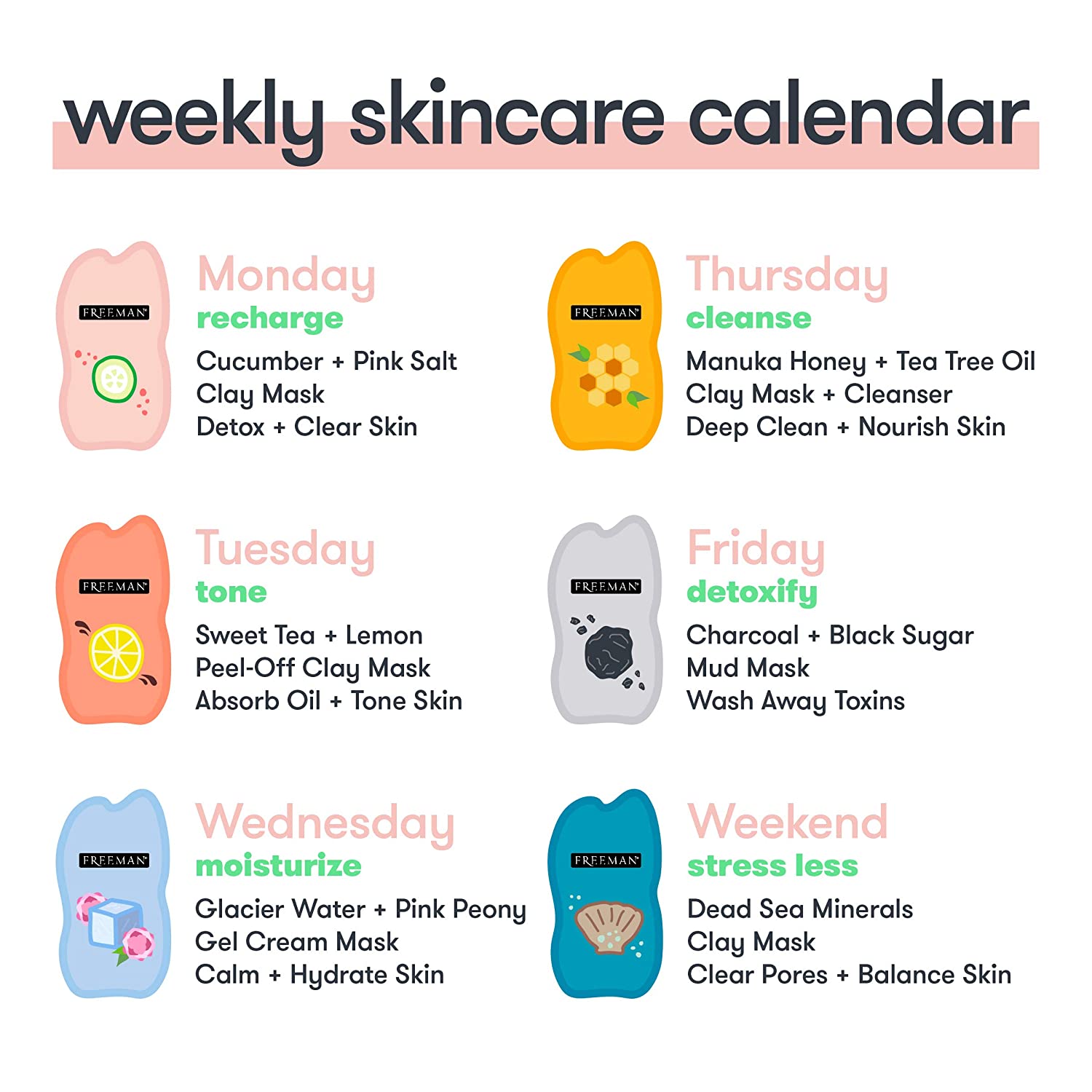 weekly skincare calendar

FREEMAN

Monday
recharge
Cucumber + Pink Salt
Clay Mask
Detox + Clear Skin

FREEMAN

Tuesday
tone
Sweet Tea + Lemon
Peel-Off Clay Mask
Absorb Oil + Tone Skin

FREEMAN

Wednesday
moisturize
Glacier Water + Pink Peony
Gel Cream Mask
Calm + Hydrate Skin

FREEMAN

Thursday
cleanse
Manuka Honey + Tea Tree Oil
Clay Mask + Cleanser
Deep Clean + Nourish Skin

FREEMAN

Friday
detoxify
Charcoal + Black Sugar
Mud Mask
Wash Away Toxins

FREEMAN

Weekend
stress less
Dead Sea Minerals
Clay Mask
Clear Pores + Balance Skin